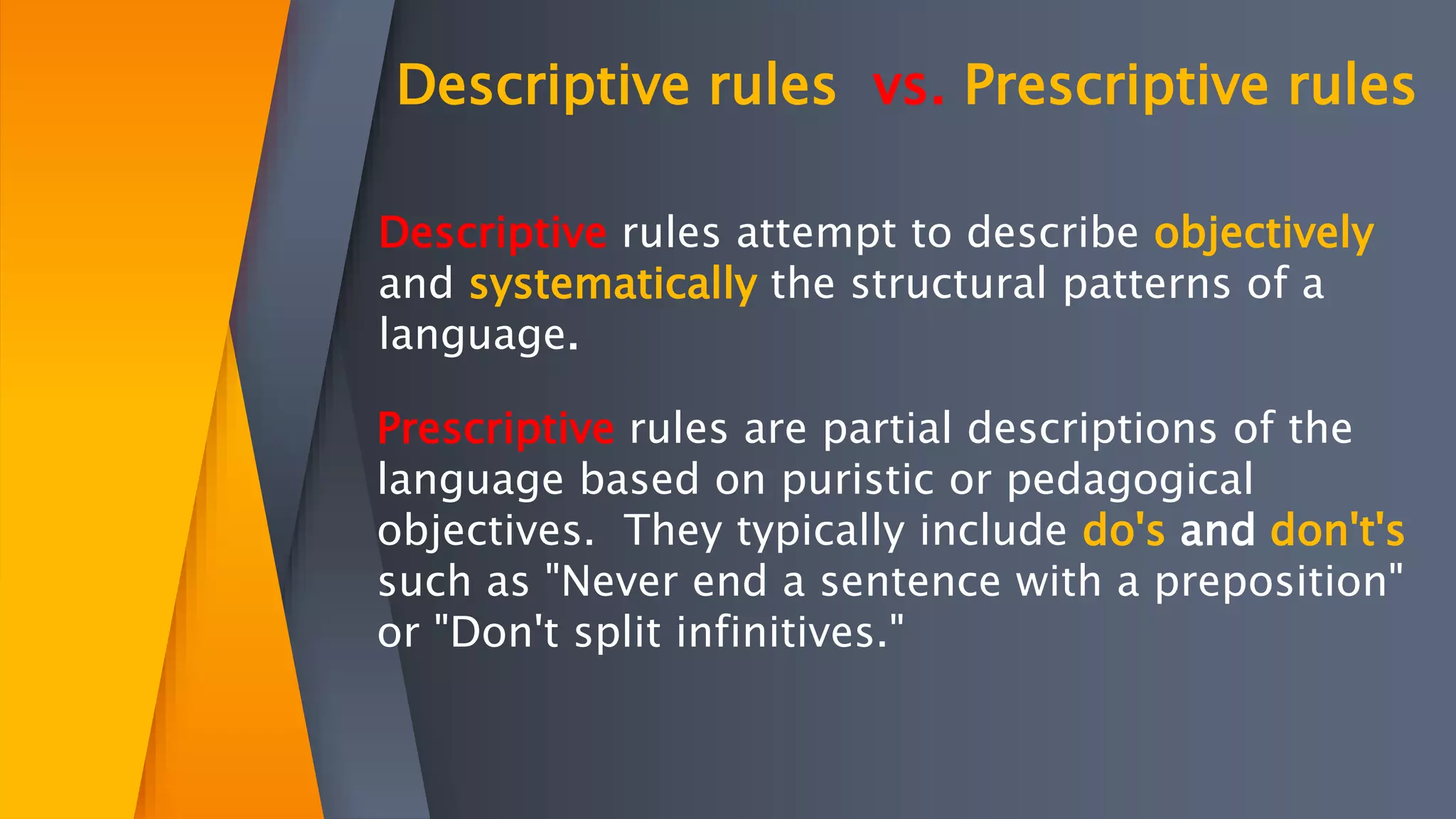 Descriptive rules vs. Prescriptive rules

Descriptive rules attempt to describe objectively and systematically the structural patterns of a language.

Prescriptive rules are partial descriptions of the language based on puristic or pedagogical objectives. They typically include do's and don't's such as "Never end a sentence with a preposition" or "Don't split infinitives."